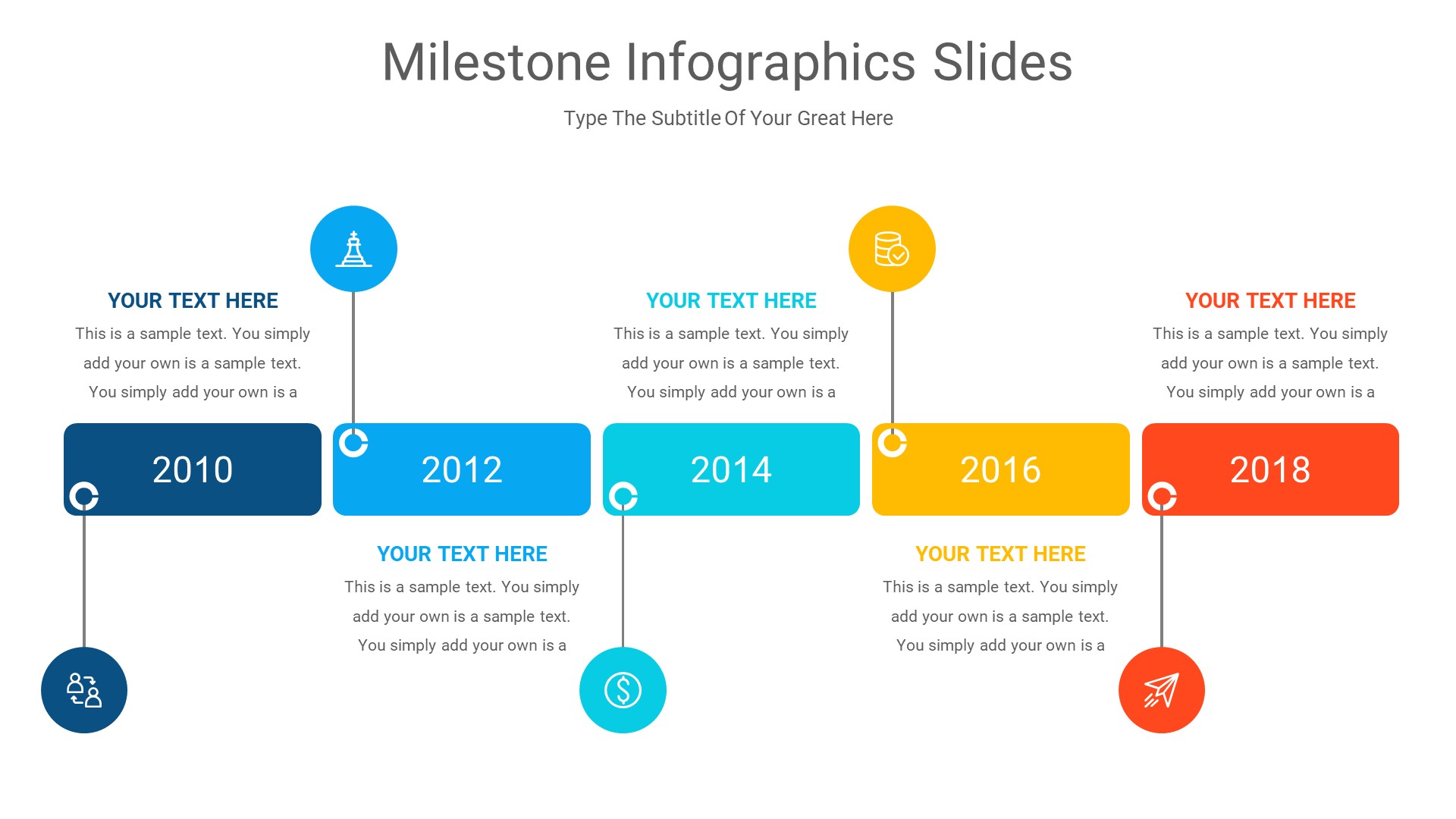 Milestone Infographics Slides

Type The Subtitle Of Your Great Here

YOUR TEXT HERE
This is a sample text. You simply add your own is a sample text. You simply add your own is a

YOUR TEXT HERE
This is a sample text. You simply add your own is a sample text. You simply add your own is a

YOUR TEXT HERE
This is a sample text. You simply add your own is a sample text. You simply add your own is a

2010

2012

2014

2016

2018

YOUR TEXT HERE
This is a sample text. You simply add your own is a sample text. You simply add your own is a

YOUR TEXT HERE
This is a sample text. You simply add your own is a sample text. You simply add your own is a